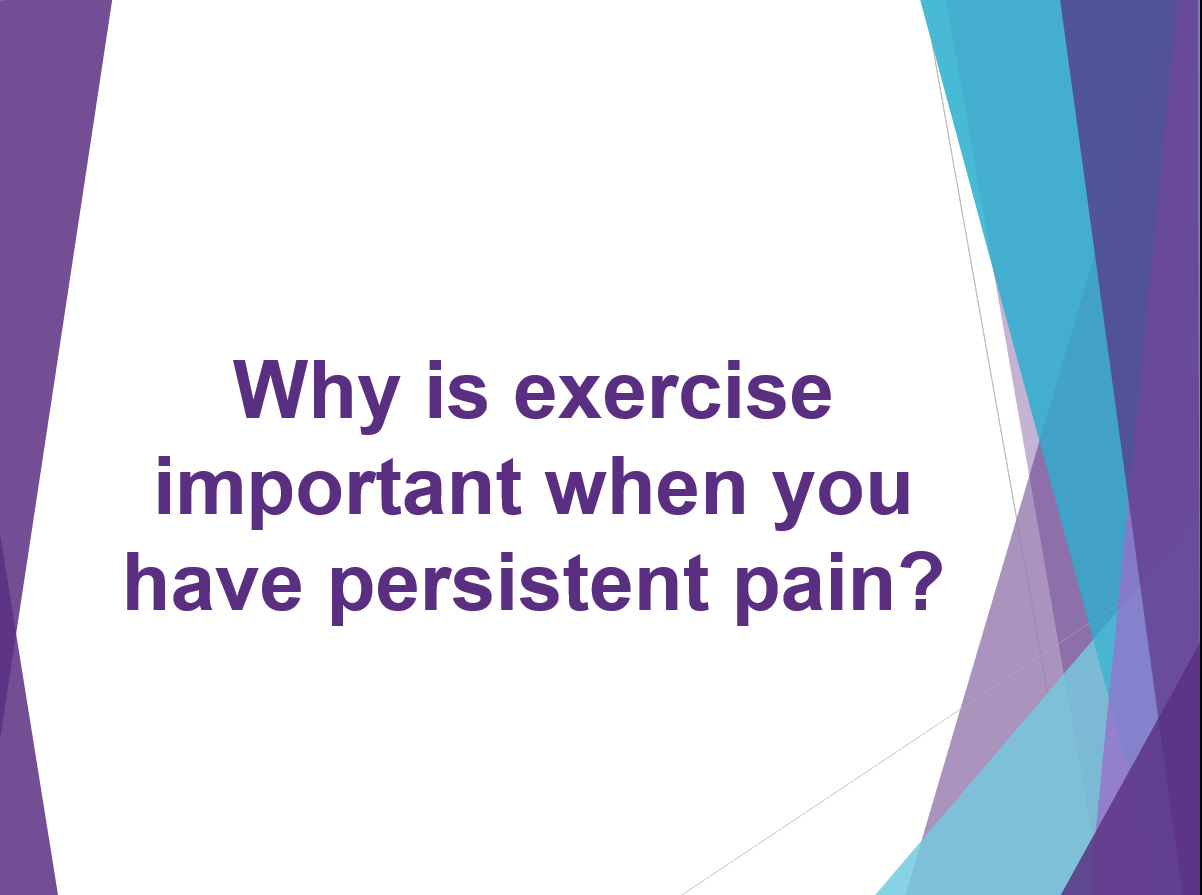 Why is exercise important when you have persistent pain?